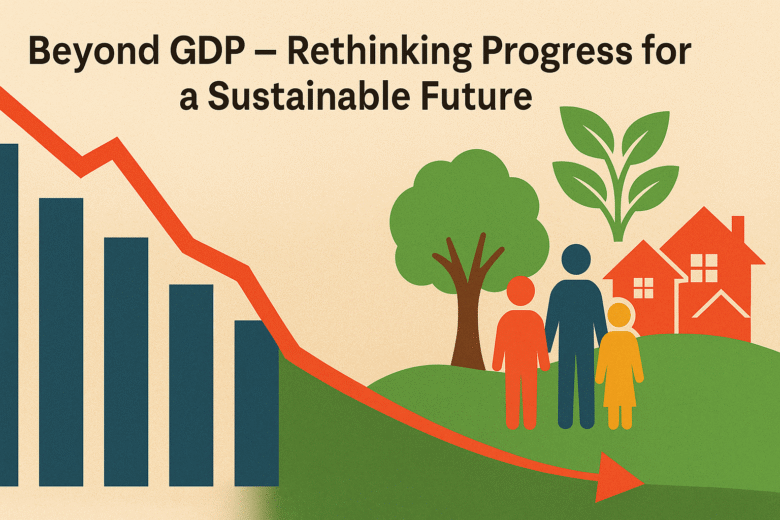 Beyond GDP – Rethinking Progress for a Sustainable Future